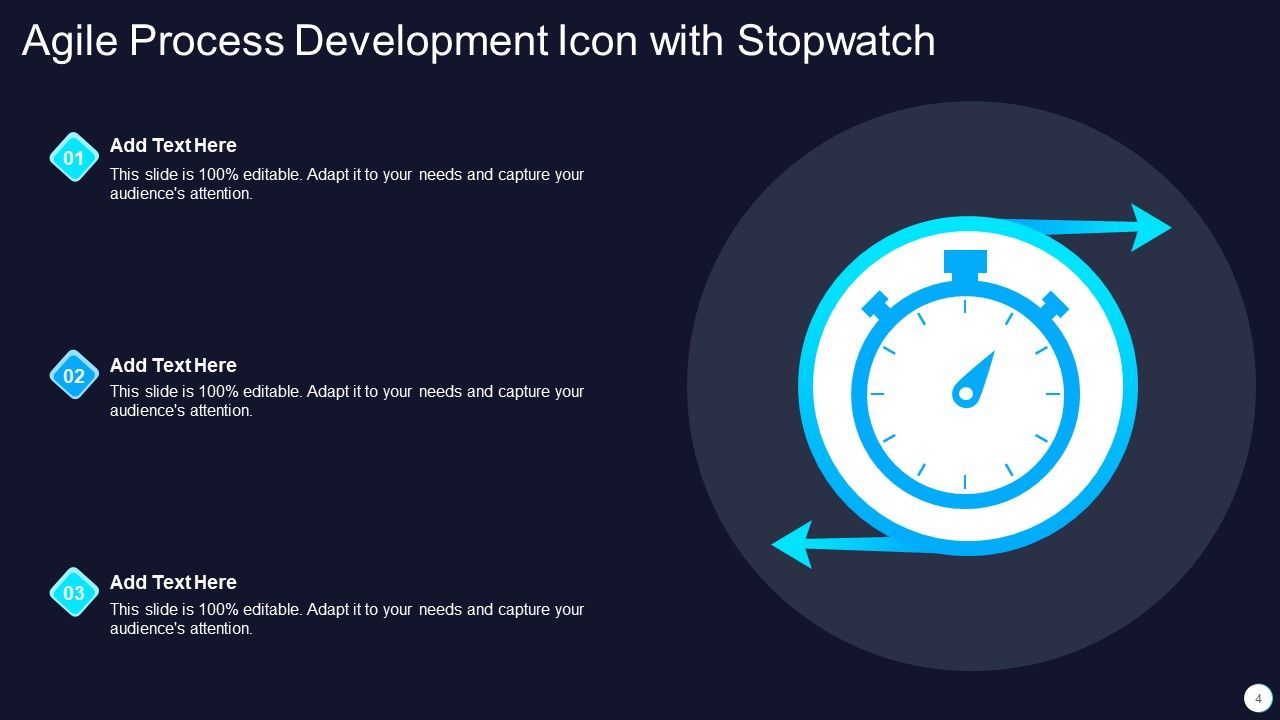 Agile Process Development Icon with Stopwatch

01
Add Text Here
This slide is 100% editable. Adapt it to your needs and capture your audience's attention.

02
Add Text Here
This slide is 100% editable. Adapt it to your needs and capture your audience's attention.

03
Add Text Here
This slide is 100% editable. Adapt it to your needs and capture your audience's attention.

4